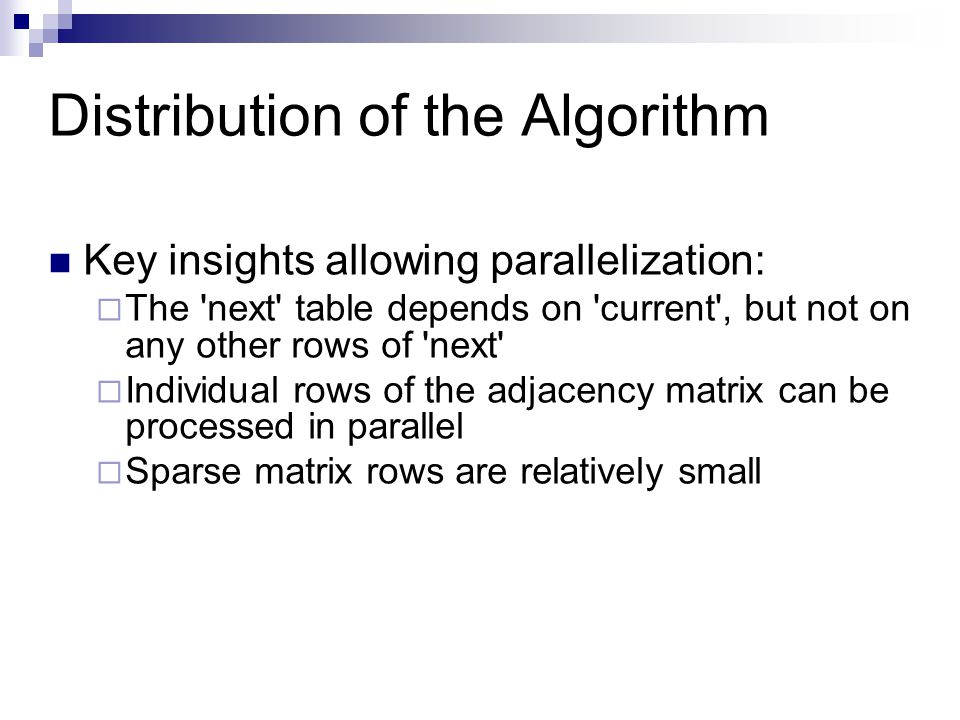 Distribution of the Algorithm

Key insights allowing parallelization:

The 'next' table depends on 'current', but not on any other rows of 'next'

Individual rows of the adjacency matrix can be processed in parallel

Sparse matrix rows are relatively small